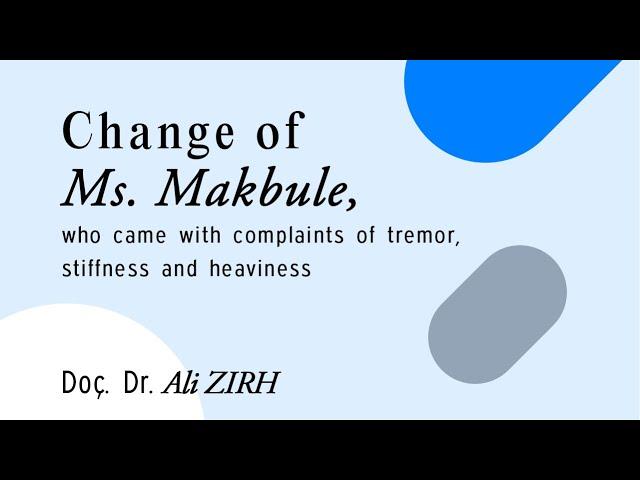 Change of
Ms. Makbule,
who came with complaints of tremor, stiffness and heaviness

Doç. Dr. Ali ZIRH